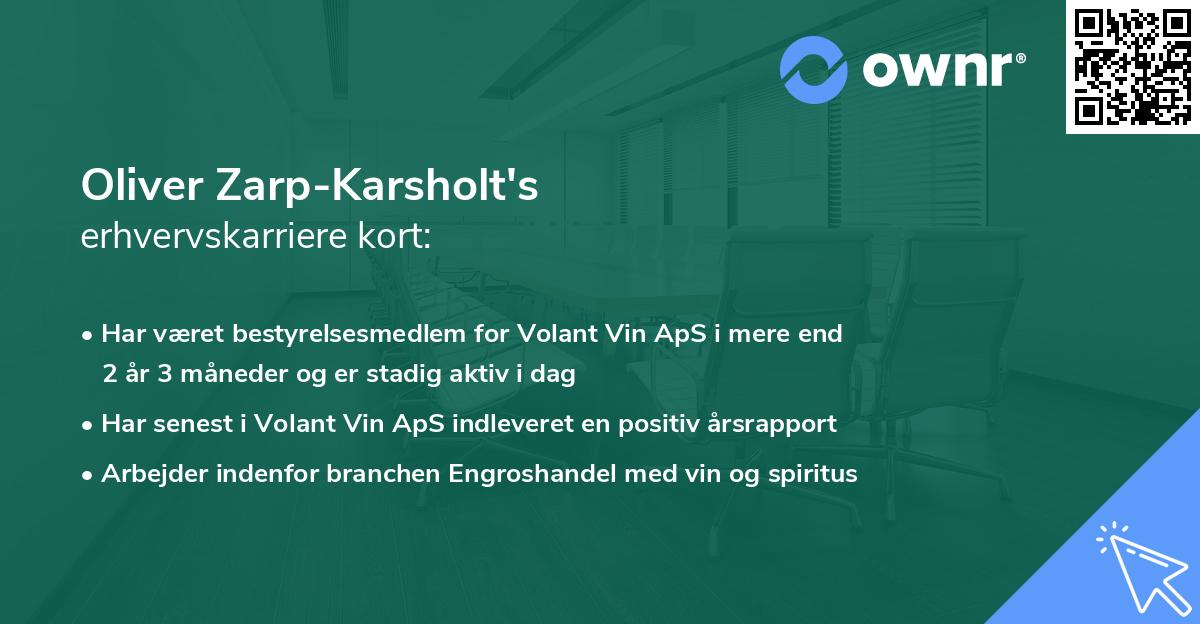 ownr®

Oliver Zarp-Karsholt's
erhvervskarriere kort:

• Har været bestyrelsesmedlem for Volant Vin ApS i mere end 2 år 3 måneder og er stadig aktiv i dag
• Har senest i Volant Vin ApS indleveret en positiv årsrapport
• Arbejder indenfor branchen Engroshandel med vin og spiritus